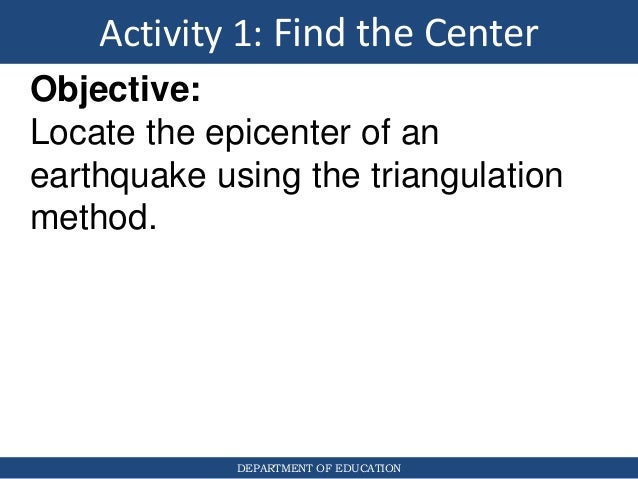 Activity 1: Find the Center

Objective:
Locate the epicenter of an earthquake using the triangulation method.

DEPARTMENT OF EDUCATION